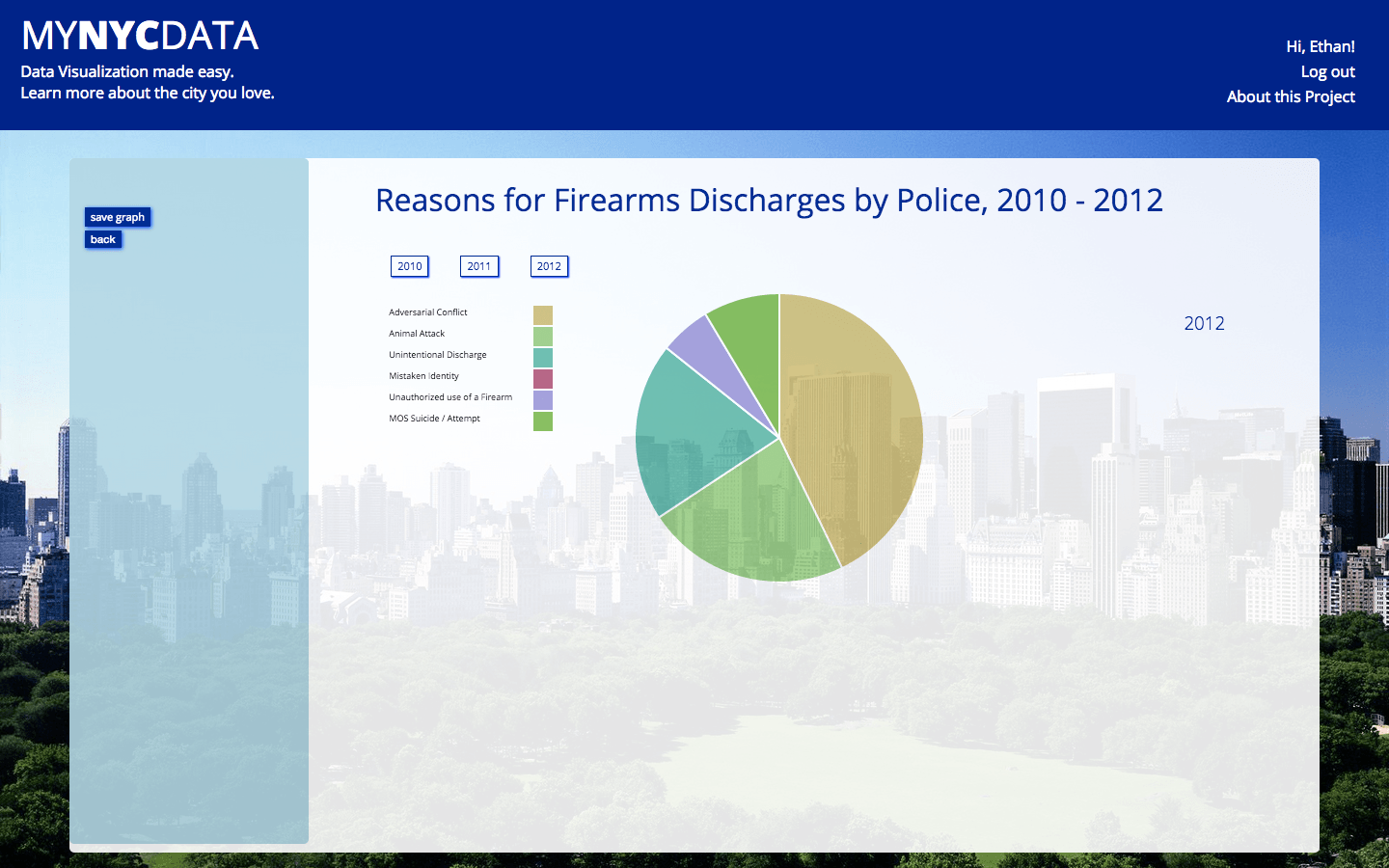 MYNYCDATA
Data Visualization made easy.
Learn more about the city you love.

Hi, Ethan!
Log out
About this Project

save graph
back

Reasons for Firearms Discharges by Police, 2010 - 2012

2010
2011
2012

Adversarial Conflict
Animal Attack
Unintentional Discharge
Mistaken Identity
Unauthorized use of a Firearm
MOS Suicide / Attempt

2012